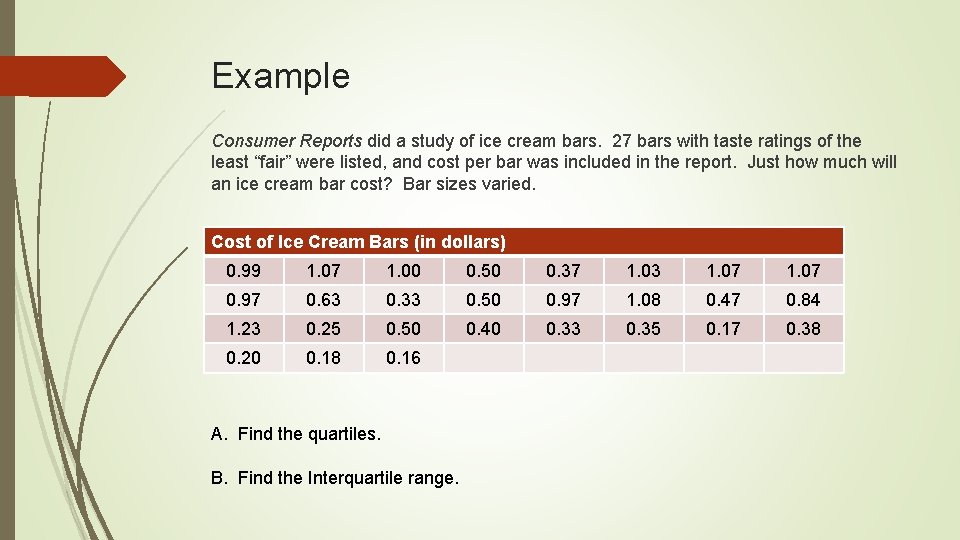 Example

Consumer Reports did a study of ice cream bars. 27 bars with taste ratings of the least “fair” were listed, and cost per bar was included in the report. Just how much will an ice cream bar cost? Bar sizes varied.

| Cost of Ice Cream Bars (in dollars) | | | | | | | |
|---|---|---|---|---|---|---|---|
| 0.99 | 1.07 | 1.00 | 0.50 | 0.37 | 1.03 | 1.07 | 1.07 |
| 0.97 | 0.63 | 0.33 | 0.50 | 0.97 | 1.08 | 0.47 | 0.84 |
| 1.23 | 0.25 | 0.50 | 0.40 | 0.33 | 0.35 | 0.17 | 0.38 |
| 0.20 | 0.18 | 0.16 | | | | | |

A. Find the quartiles.

B. Find the Interquartile range.